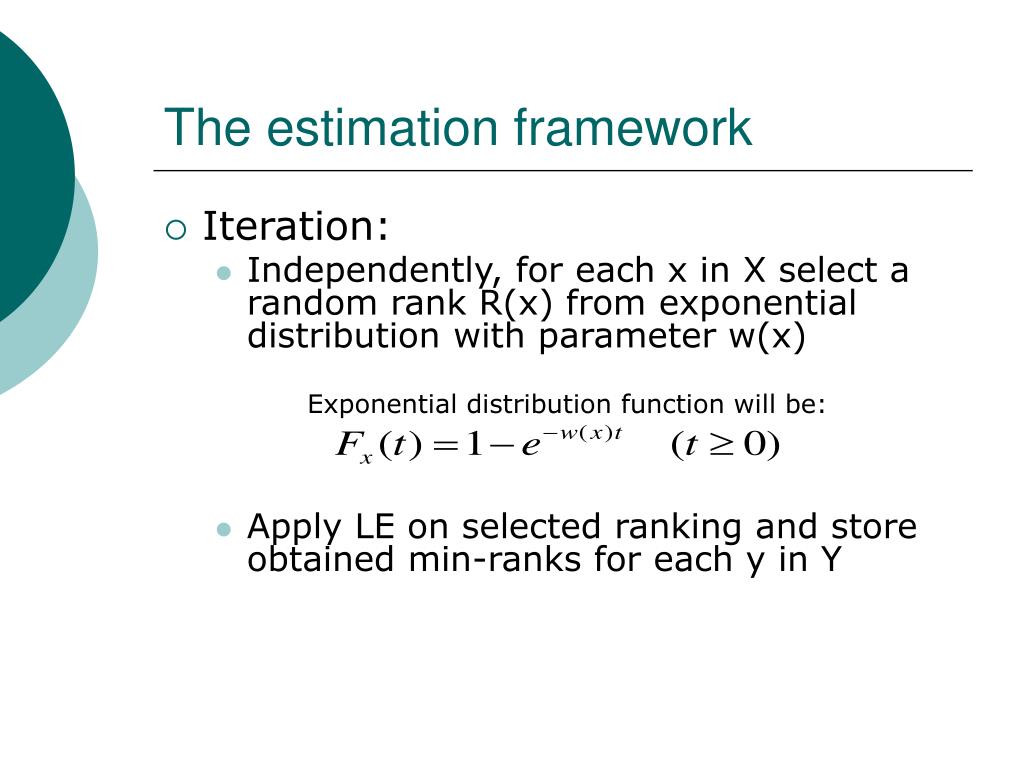 The estimation framework

Iteration:

Independently, for each x in X select a random rank R(x) from exponential distribution with parameter w(x)

Exponential distribution function will be:

$F_x(t) = 1 - e^{-w(x)t} \quad (t \geq 0)$

Apply LE on selected ranking and store obtained min-ranks for each y in Y